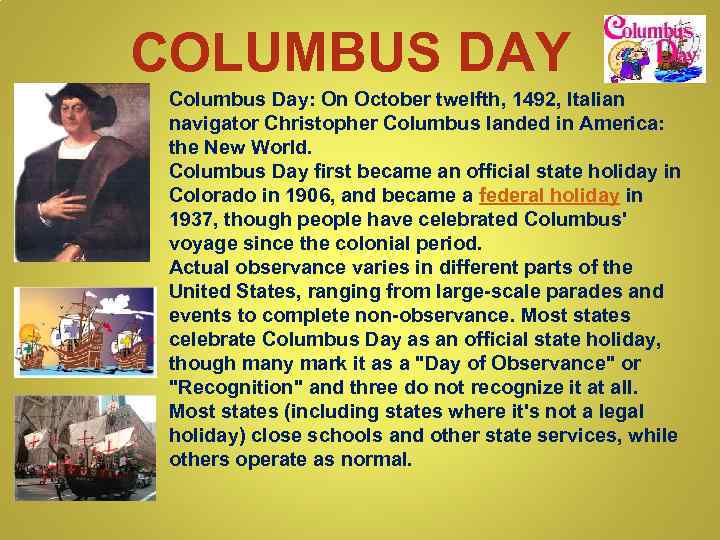 COLUMBUS DAY

Columbus Day

Columbus Day: On October twelfth, 1492, Italian navigator Christopher Columbus landed in America: the New World.
Columbus Day first became an official state holiday in Colorado in 1906, and became a federal holiday in 1937, though people have celebrated Columbus' voyage since the colonial period.
Actual observance varies in different parts of the United States, ranging from large-scale parades and events to complete non-observance. Most states celebrate Columbus Day as an official state holiday, though many mark it as a "Day of Observance" or "Recognition" and three do not recognize it at all.
Most states (including states where it's not a legal holiday) close schools and other state services, while others operate as normal.